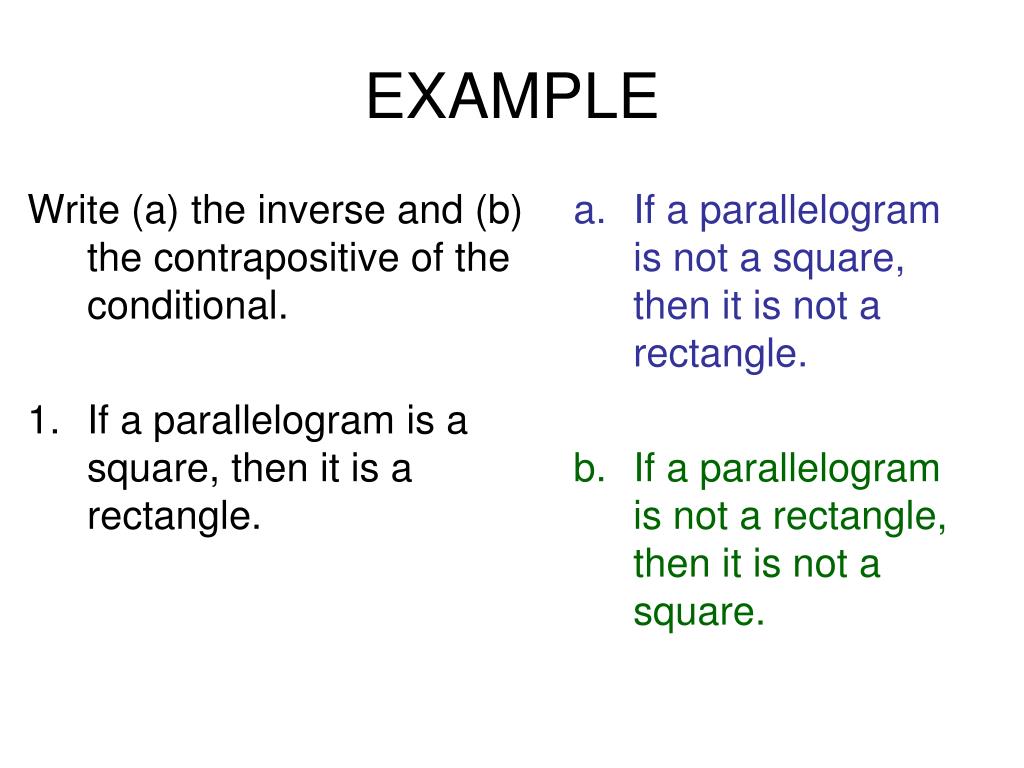 EXAMPLE

Write (a) the inverse and (b) the contrapositive of the conditional.

1. If a parallelogram is a square, then it is a rectangle.

a. If a parallelogram is not a square, then it is not a rectangle.

b. If a parallelogram is not a rectangle, then it is not a square.